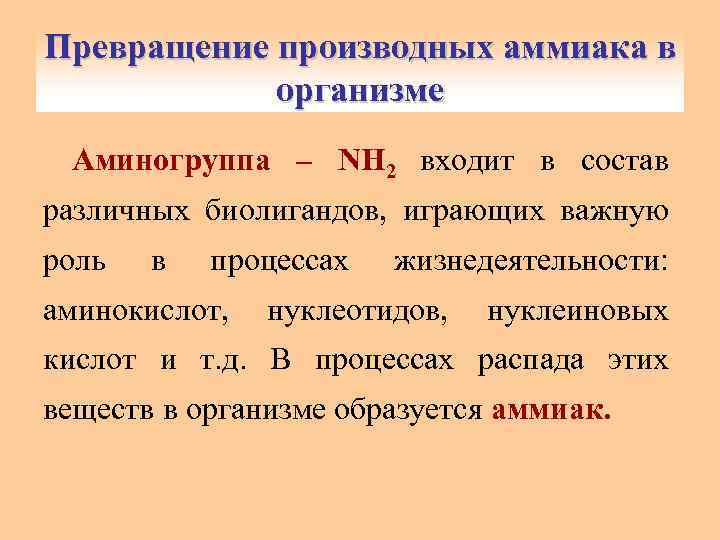 Превращение производных аммиака в организме

Аминогруппа – $NH_2$ входит в состав различных биолигандов, играющих важную роль в процессах жизнедеятельности: аминокислот, нуклеотидов, нуклеиновых кислот и т.д. В процессах распада этих веществ в организме образуется аммиак.